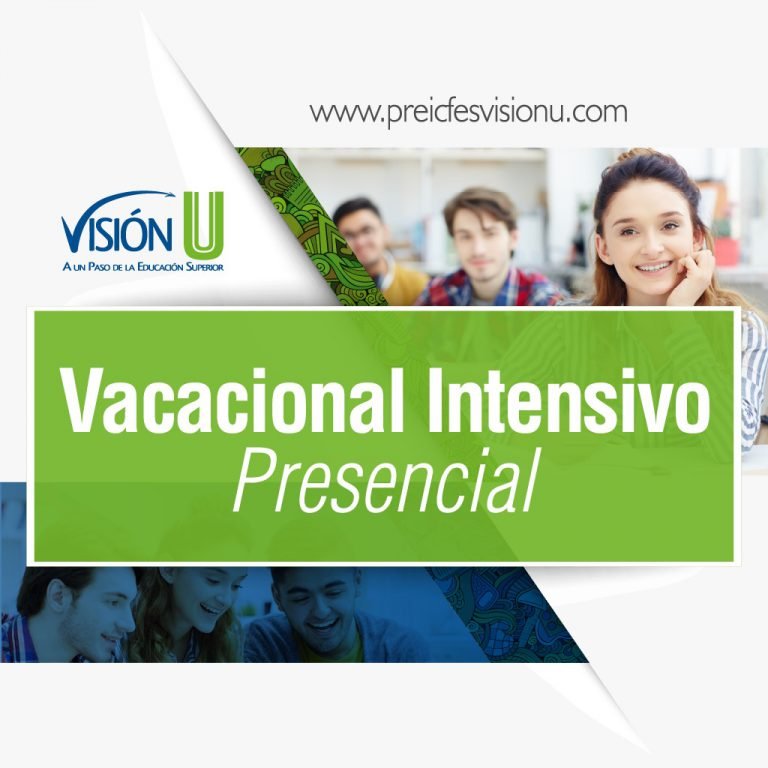 www.preicfesvisionu.com

VISIÓN U
A UN PASO DE LA EDUCACIÓN SUPERIOR

Vacacional Intensivo
Presencial